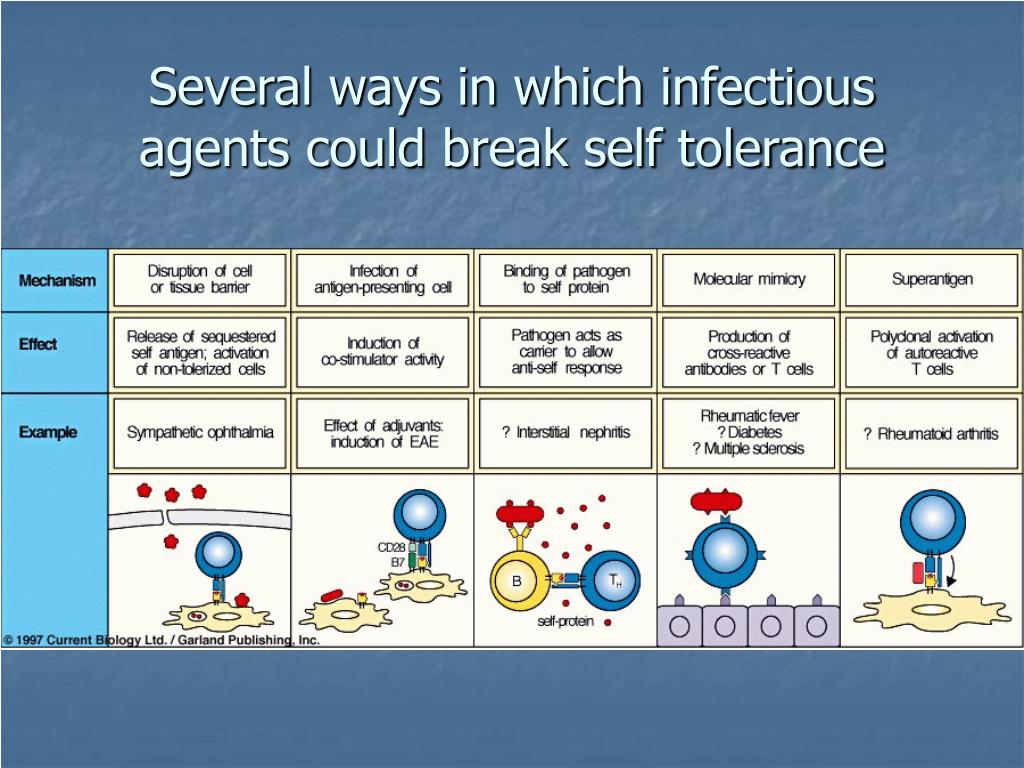 Several ways in which infectious agents could break self tolerance

| Mechanism | Disruption of cell or tissue barrier | Infection of antigen-presenting cell | Binding of pathogen to self protein | Molecular mimicry | Superantigen |
|---|---|---|---|---|---|
| Effect | Release of sequestered self antigen; activation of non-tolerized cells | Induction of co-stimulator activity | Pathogen acts as carrier to allow anti-self response | Production of cross-reactive antibodies or T cells | Polyclonal activation of autoreactive T cells |
| Example | Sympathetic ophthalmia | Effect of adjuvants: induction of EAE | ? Interstitial nephritis | Rheumatic fever ? Diabetes ? Multiple sclerosis | ? Rheumatoid arthritis |

CD28
B7
B
$T_H$
self-protein

© 1997 Current Biology Ltd. / Garland Publishing, Inc.